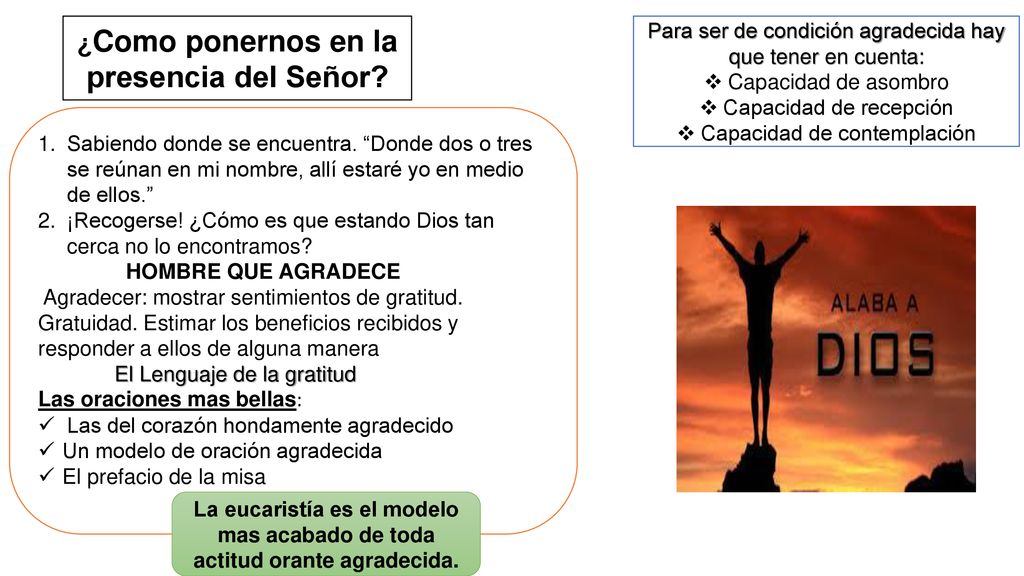 ¿Como ponernos en la presencia del Señor?

1. Sabiendo donde se encuentra. “Donde dos o tres se reúnan en mi nombre, allí estaré yo en medio de ellos.”
2. ¡Recogerse! ¿Cómo es que estando Dios tan cerca no lo encontramos?

HOMBRE QUE AGRADECE

Agradecer: mostrar sentimientos de gratitud. Gratuidad. Estimar los beneficios recibidos y responder a ellos de alguna manera

El Lenguaje de la gratitud

Las oraciones mas bellas:
✓ Las del corazón hondamente agradecido
✓ Un modelo de oración agradecida
✓ El prefacio de la misa

La eucaristía es el modelo mas acabado de toda actitud orante agradecida.

Para ser de condición agradecida hay que tener en cuenta:
❖ Capacidad de asombro
❖ Capacidad de recepción
❖ Capacidad de contemplación

ALABA A
DIOS